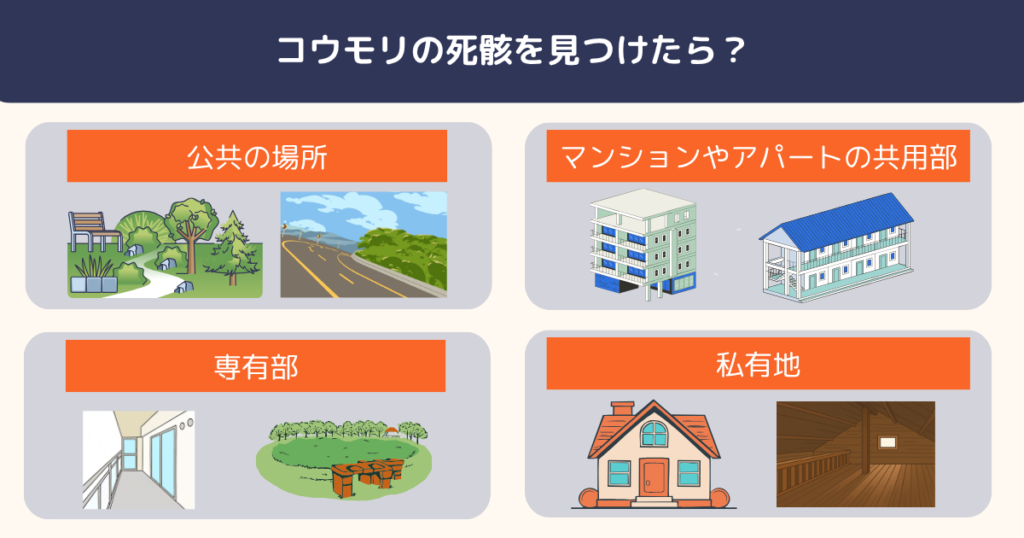 コウモリの死骸を見つけたら？

公共の場所

マンションやアパートの共用部

専有部

私有地